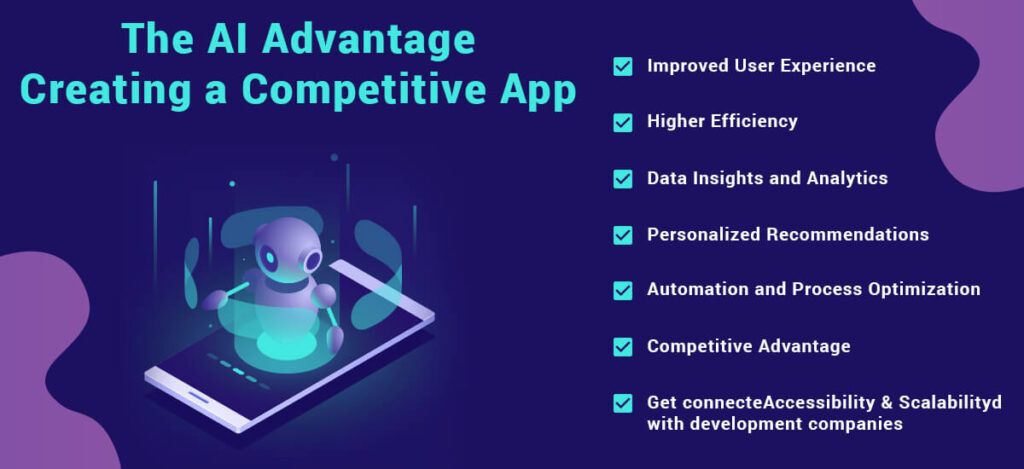 The AI Advantage
Creating a Competitive App

Improved User Experience

Higher Efficiency

Data Insights and Analytics

Personalized Recommendations

Automation and Process Optimization

Competitive Advantage

Get connecteAccessibility & Scalabilityd with development companies